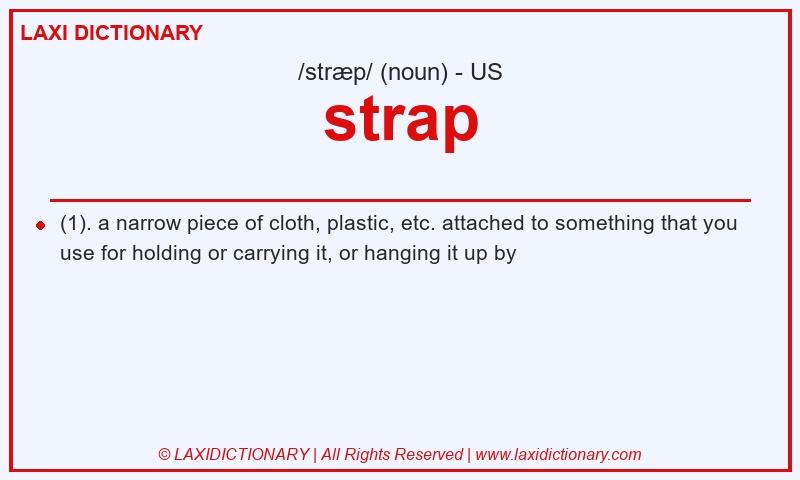 LAXI DICTIONARY

/stræp/ (noun) - US

strap

(1). a narrow piece of cloth, plastic, etc. attached to something that you use for holding or carrying it, or hanging it up by

© LAXIDICTIONARY | All Rights Reserved | www.laxidictionary.com